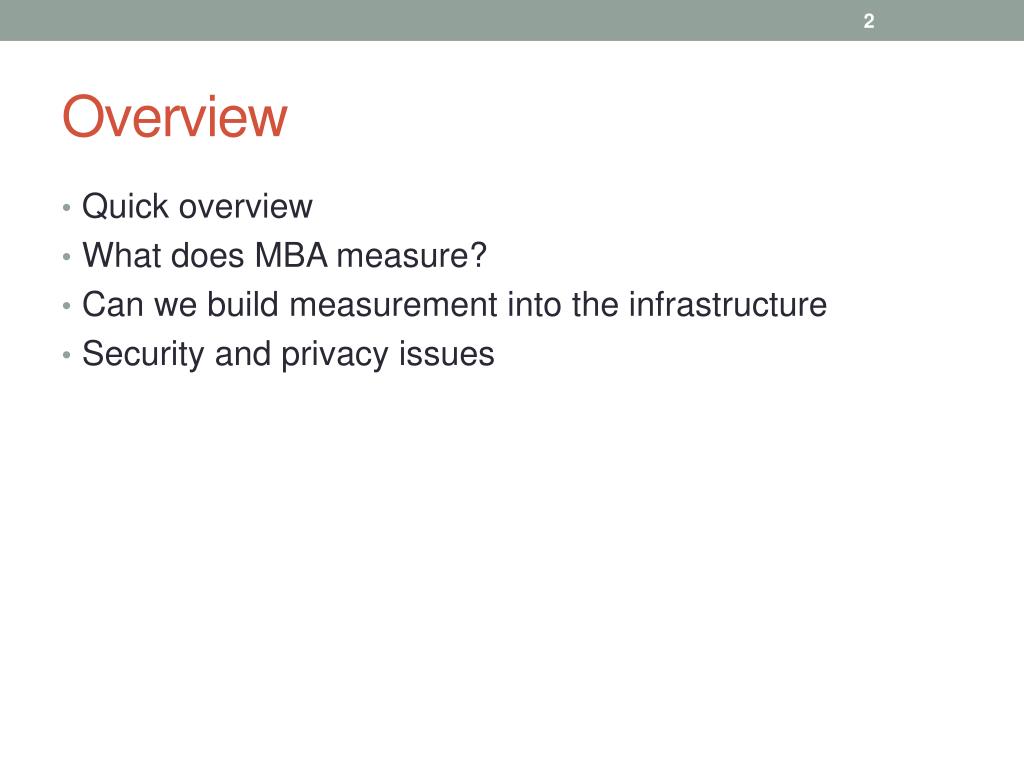 2

Overview

• Quick overview
• What does MBA measure?
• Can we build measurement into the infrastructure
• Security and privacy issues